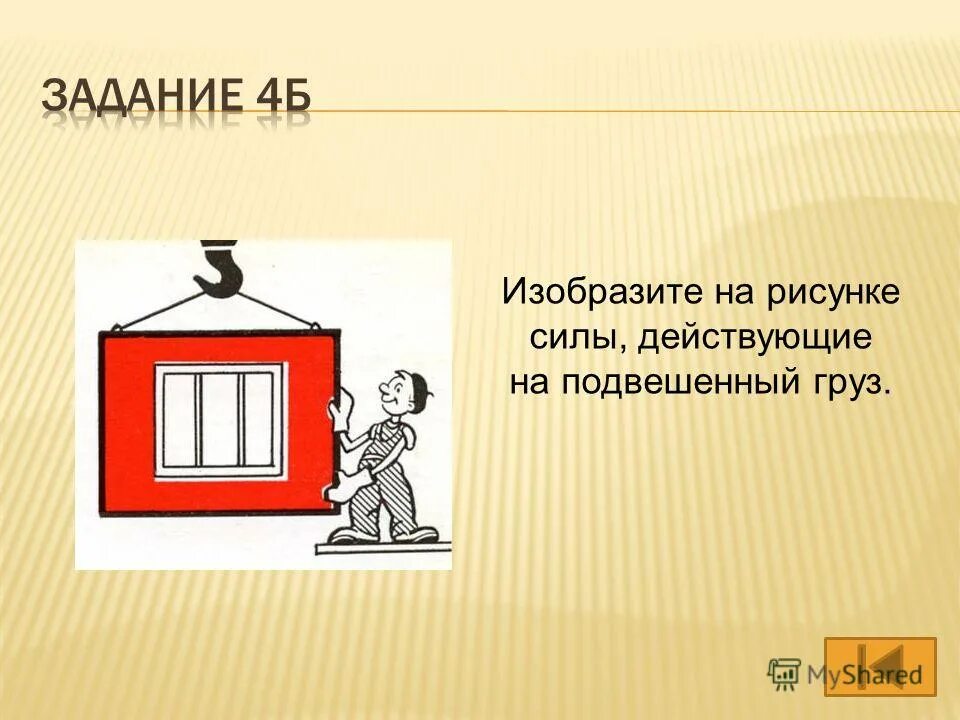 ЗАДАНИЕ 4Б

Изобразите на рисунке силы, действующие на подвешенный груз.

MyShared